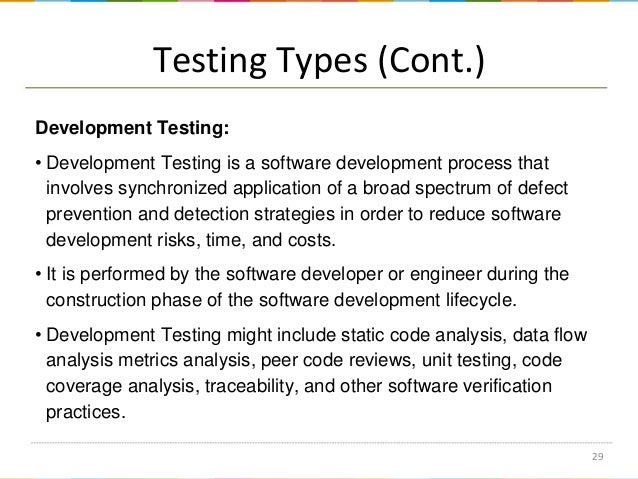 Testing Types (Cont.)

Development Testing:

• Development Testing is a software development process that involves synchronized application of a broad spectrum of defect prevention and detection strategies in order to reduce software development risks, time, and costs.

• It is performed by the software developer or engineer during the construction phase of the software development lifecycle.

• Development Testing might include static code analysis, data flow analysis metrics analysis, peer code reviews, unit testing, code coverage analysis, traceability, and other software verification practices.

29